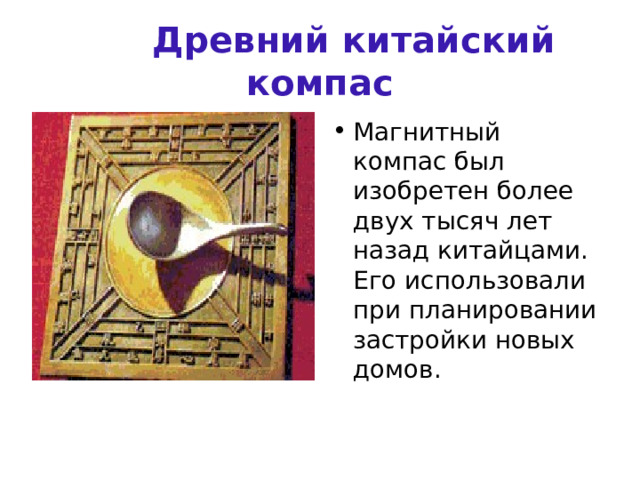 Древний китайский компас

• Магнитный компас был изобретен более двух тысяч лет назад китайцами. Его использовали при планировании застройки новых домов.